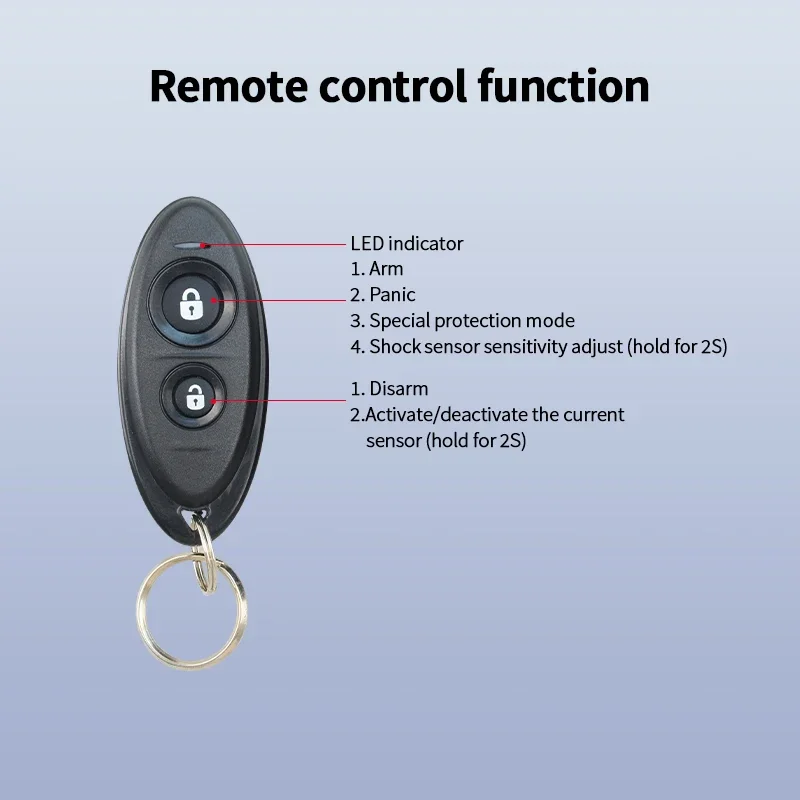 Remote control function

LED indicator

1. Arm
2. Panic
3. Special protection mode
4. Shock sensor sensitivity adjust (hold for 2S)

1. Disarm
2.Activate/deactivate the current sensor (hold for 2S)